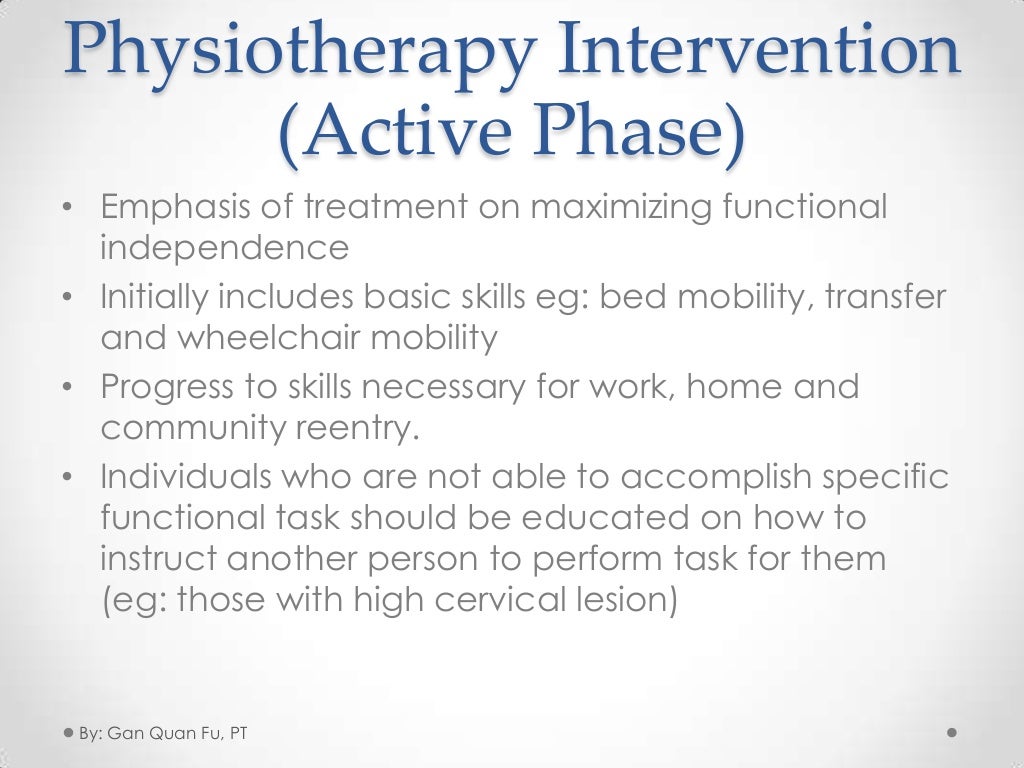 Physiotherapy Intervention (Active Phase)

• Emphasis of treatment on maximizing functional independence
• Initially includes basic skills eg: bed mobility, transfer and wheelchair mobility
• Progress to skills necessary for work, home and community reentry.
• Individuals who are not able to accomplish specific functional task should be educated on how to instruct another person to perform task for them (eg: those with high cervical lesion)

By: Gan Quan Fu, PT